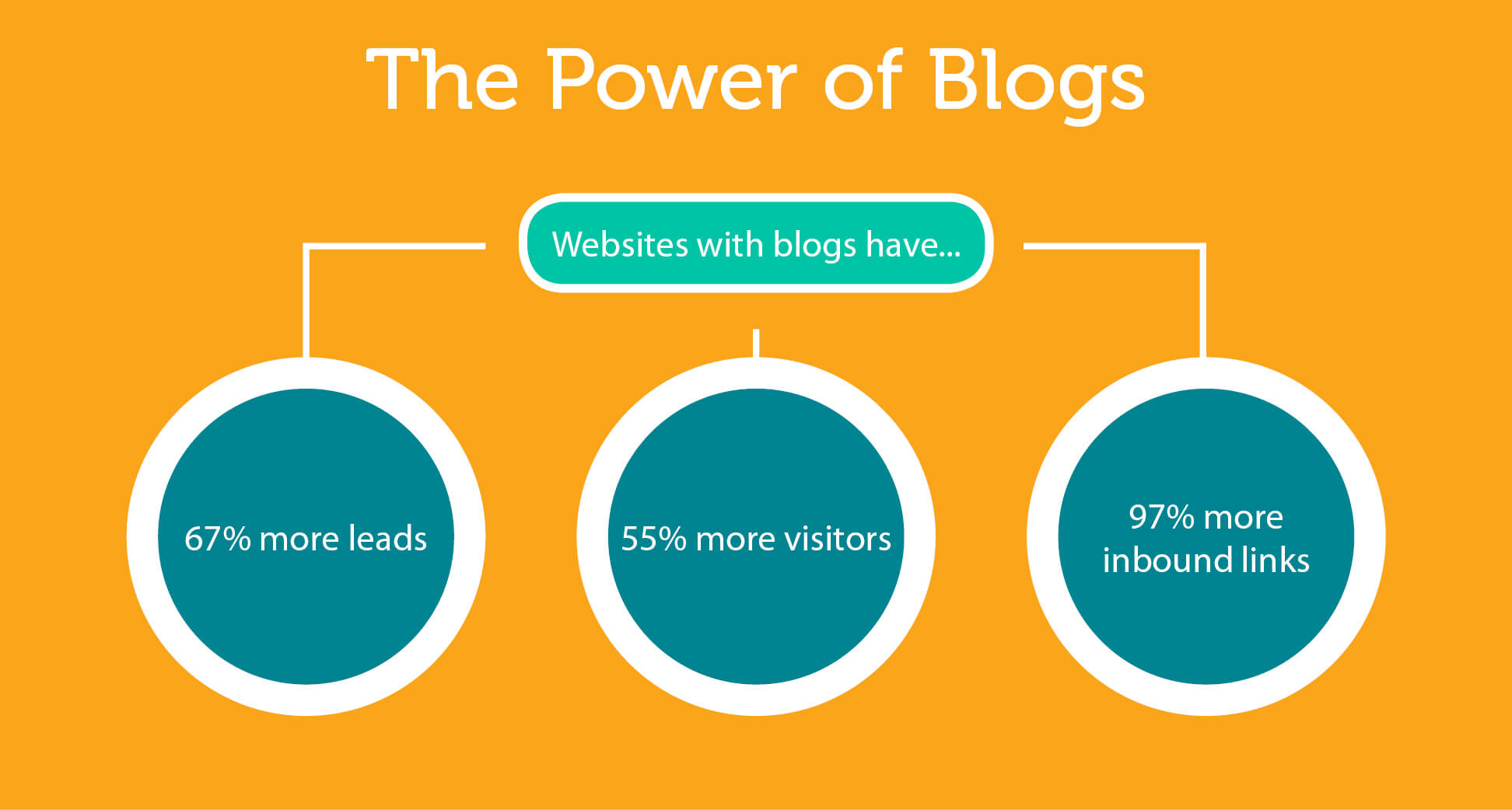 The Power of Blogs

Websites with blogs have...

67% more leads

55% more visitors

97% more inbound links